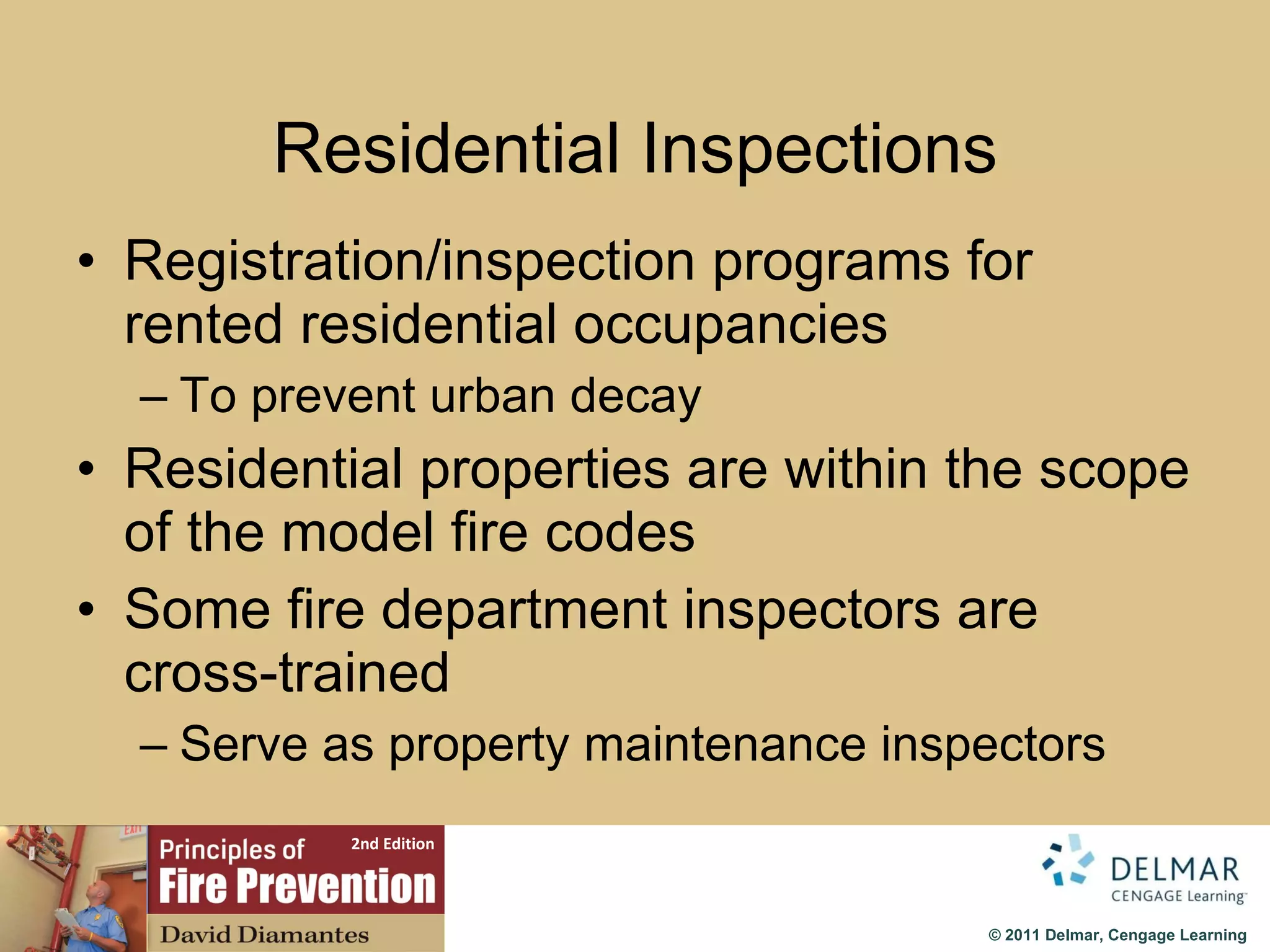 Residential Inspections

• Registration/inspection programs for rented residential occupancies
– To prevent urban decay
• Residential properties are within the scope of the model fire codes
• Some fire department inspectors are cross-trained
– Serve as property maintenance inspectors

EXIT

Principles of 2nd Edition
Fire Prevention
David Diamantes

DELMAR
CENGAGE Learning™

© 2011 Delmar, Cengage Learning